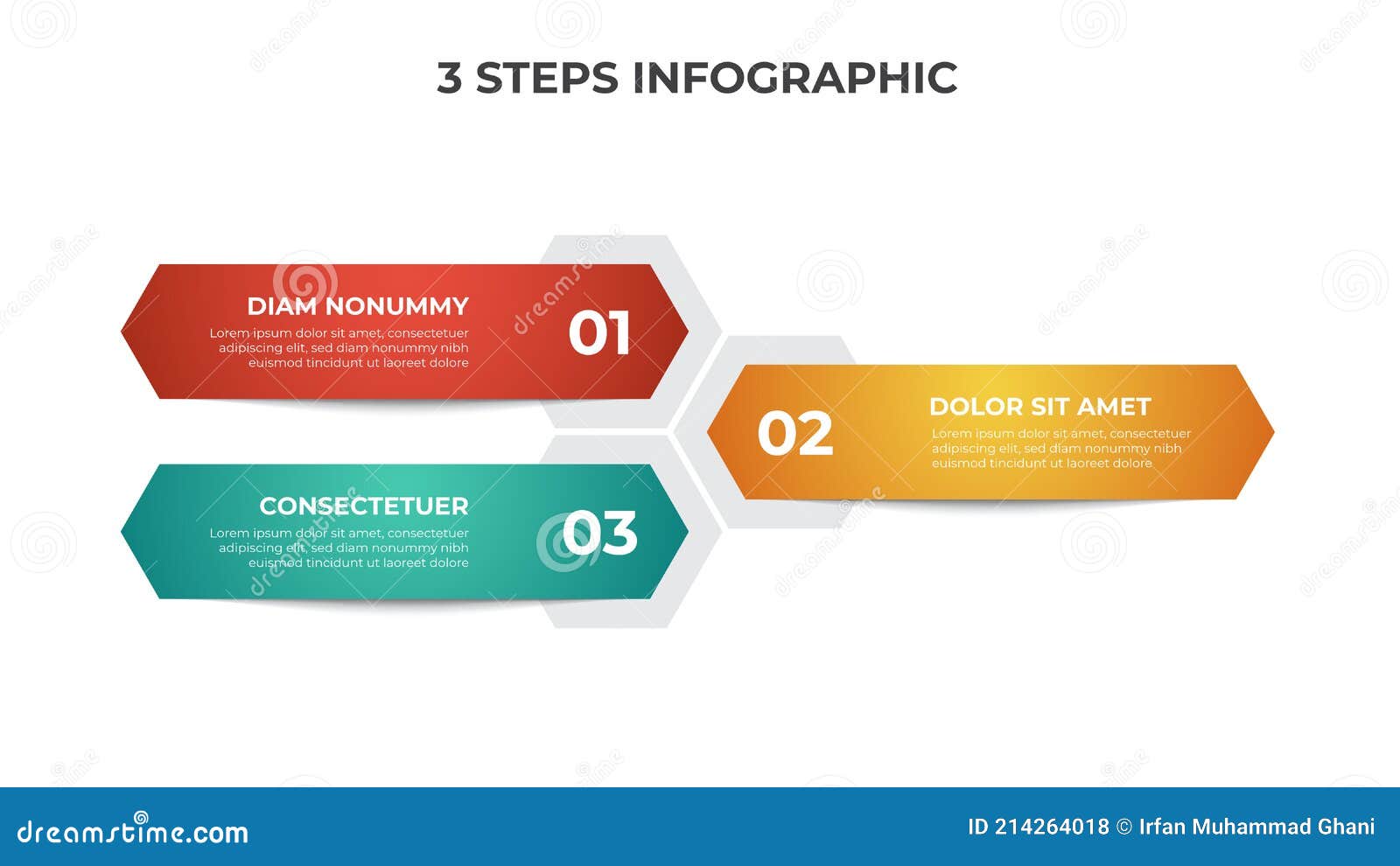 3 STEPS INFOGRAPHIC

DIAM NONUMMY
Lorem ipsum dolor sit amet, consectetuer adipiscing elit, sed diam nonummy nibh euismod tincidunt ut laoreet dolore

01

02

DOLOR SIT AMET
Lorem ipsum dolor sit amet, consectetuer adipiscing elit, sed diam nonummy nibh euismod tincidunt ut laoreet dolore

CONSECTETUER
Lorem ipsum dolor sit amet, consectetuer adipiscing elit, sed diam nonummy nibh euismod tincidunt ut laoreet dolore

03

dreamstime.com

ID 214264018 © Irfan Muhammad Ghani